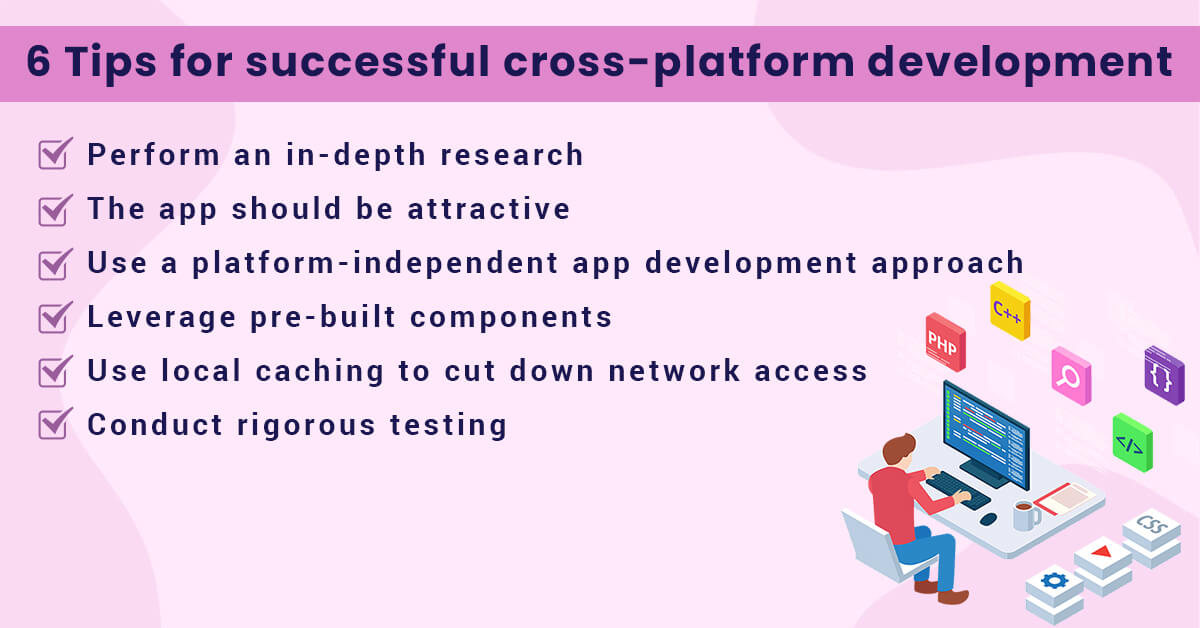 6 Tips for successful cross-platform development

Perform an in-depth research

The app should be attractive

Use a platform-independent app development approach

Leverage pre-built components

Use local caching to cut down network access

Conduct rigorous testing

PHP

C++

{}

</>

CSS